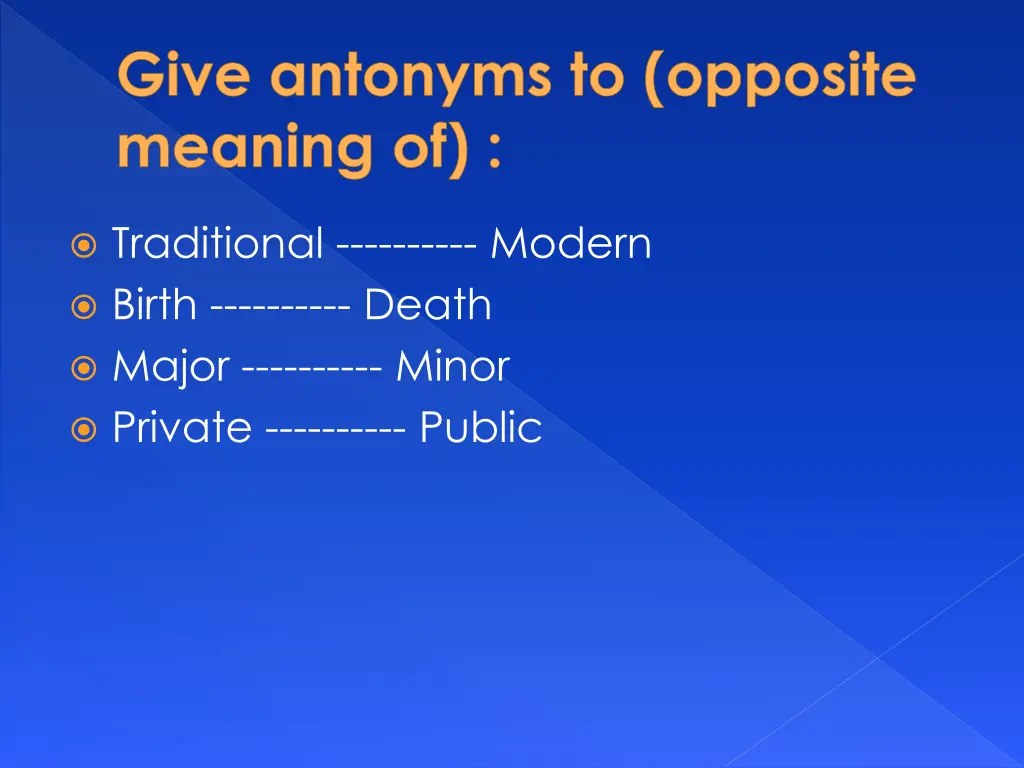 Give antonyms to (opposite meaning of) :

Traditional ---------- Modern
Birth ---------- Death
Major ---------- Minor
Private ---------- Public